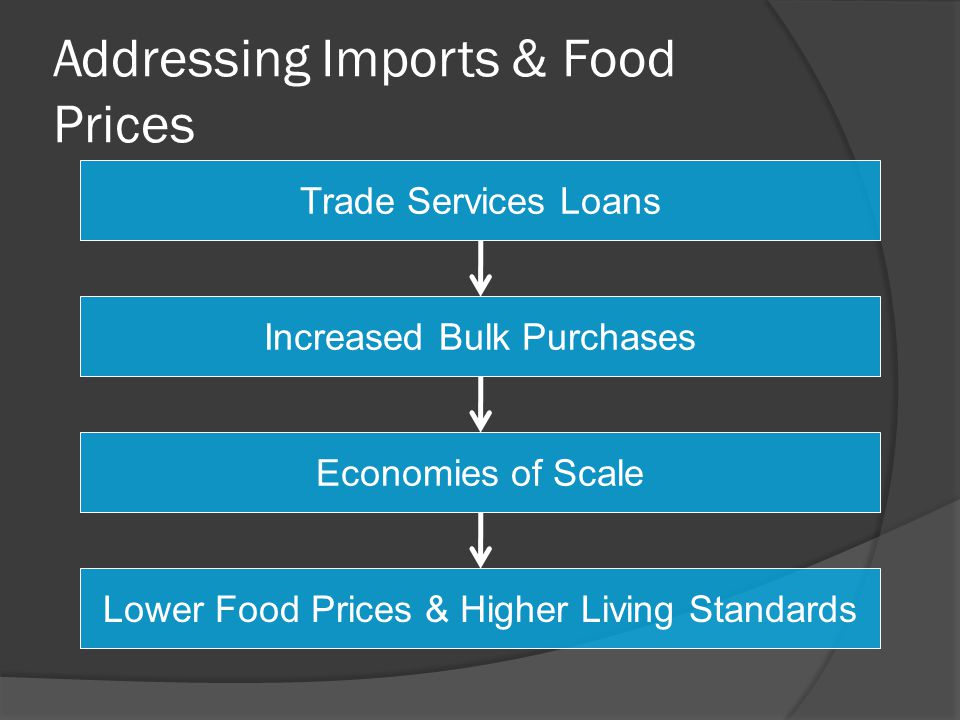 Addressing Imports & Food Prices

Trade Services Loans

Increased Bulk Purchases

Economies of Scale

Lower Food Prices & Higher Living Standards